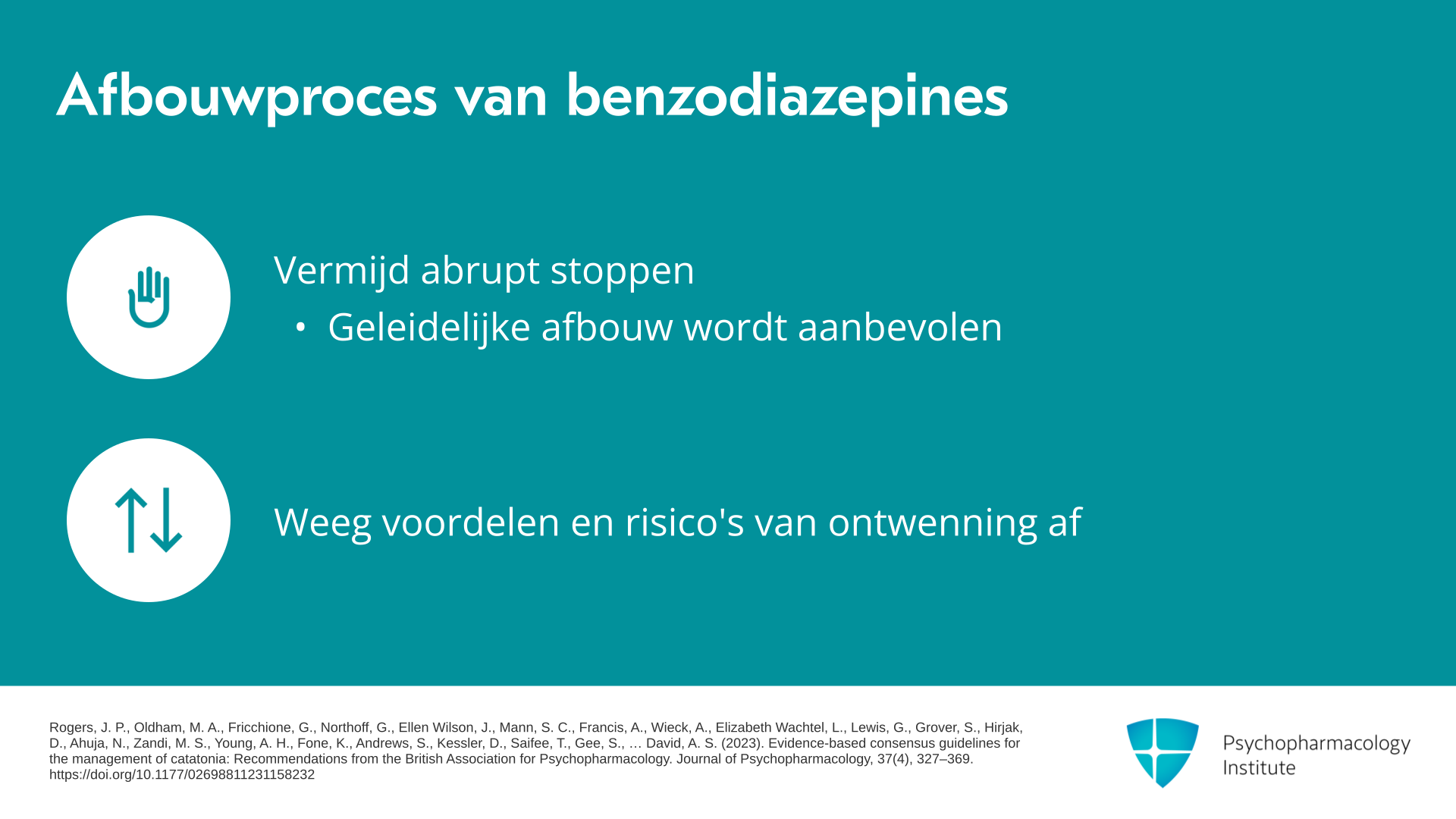 Afbouwproces van benzodiazepines

Vermijd abrupt stoppen

• Geleidelijke afbouw wordt aanbevolen

Weeg voordelen en risico's van ontwenning af

Rogers, J. P., Oldham, M. A., Fricchione, G., Northoff, G., Ellen Wilson, J., Mann, S. C., Francis, A., Wieck, A., Elizabeth Wachtel, L., Lewis, G., Grover, S., Hirjak, D., Ahuja, N., Zandi, M. S., Young, A. H., Fone, K., Andrews, S., Kessler, D., Saifee, T., Gee, S., … David, A. S. (2023). Evidence-based consensus guidelines for the management of catatonia: Recommendations from the British Association for Psychopharmacology. Journal of Psychopharmacology, 37(4), 327–369. https://doi.org/10.1177/02698811231158232

Psychopharmacology Institute